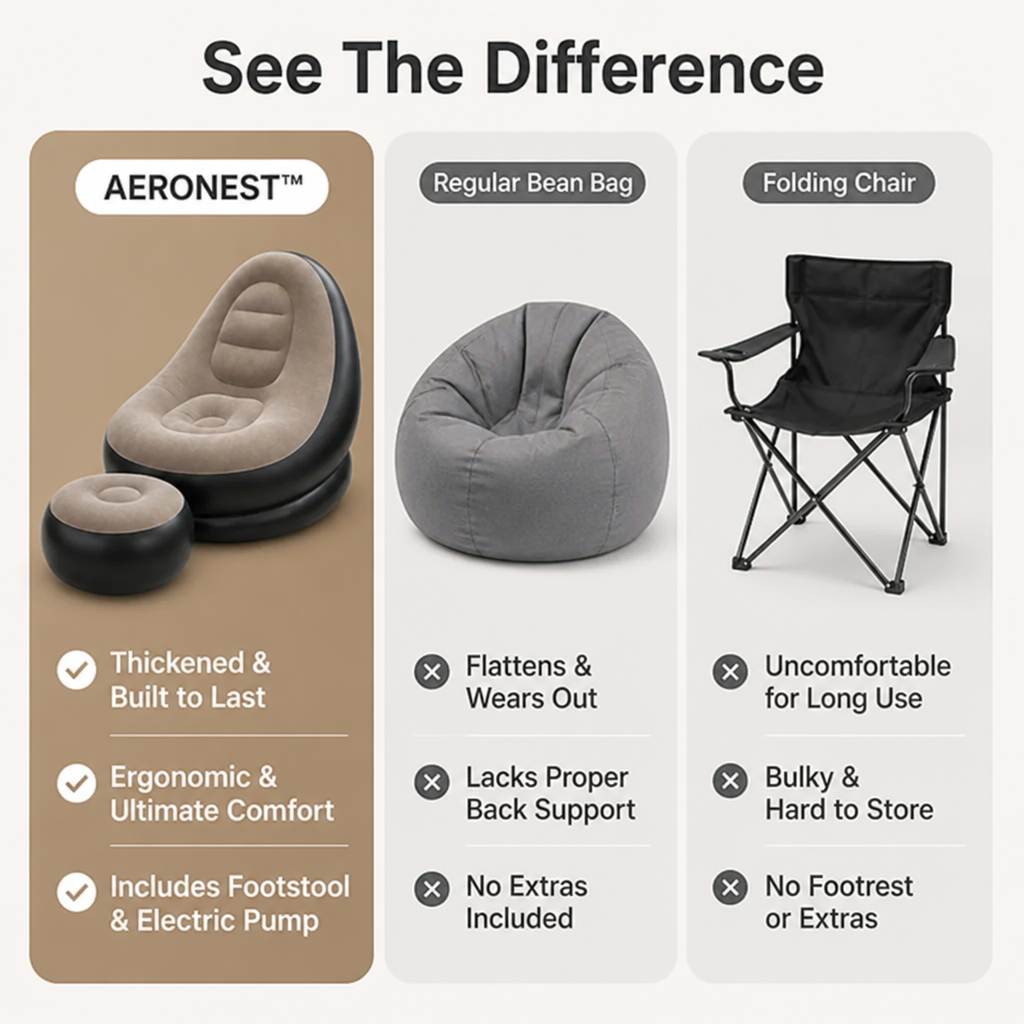 See The Difference

AERONEST™

Thickened & Built to Last

Ergonomic & Ultimate Comfort

Includes Footstool & Electric Pump

Regular Bean Bag

Flattens & Wears Out

Lacks Proper Back Support

No Extras Included

Folding Chair

Uncomfortable for Long Use

Bulky & Hard to Store

No Footrest or Extras